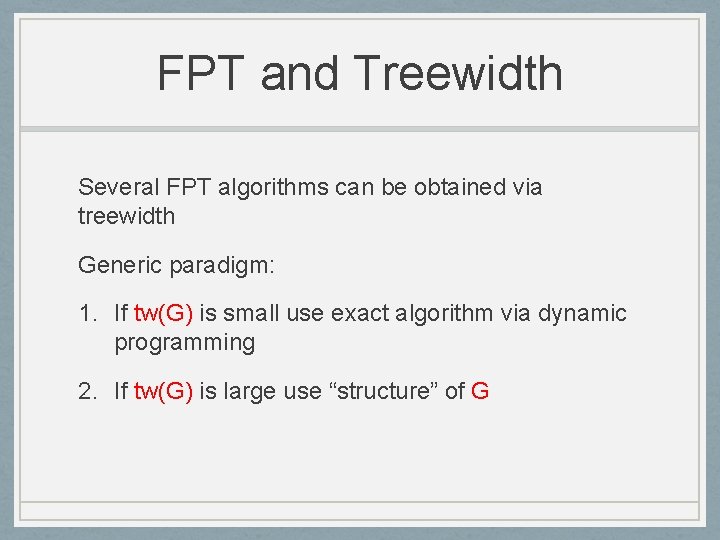 FPT and Treewidth

Several FPT algorithms can be obtained via treewidth

Generic paradigm:

1. If tw(G) is small use exact algorithm via dynamic programming

2. If tw(G) is large use “structure” of G